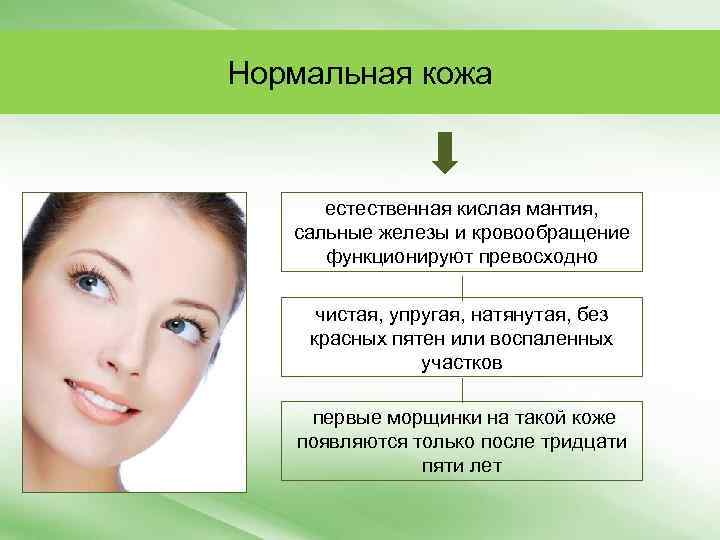 Нормальная кожа

естественная кислая мантия, сальные железы и кровообращение функционируют превосходно

чистая, упругая, натянутая, без красных пятен или воспаленных участков

первые морщинки на такой коже появляются только после тридцати пяти лет